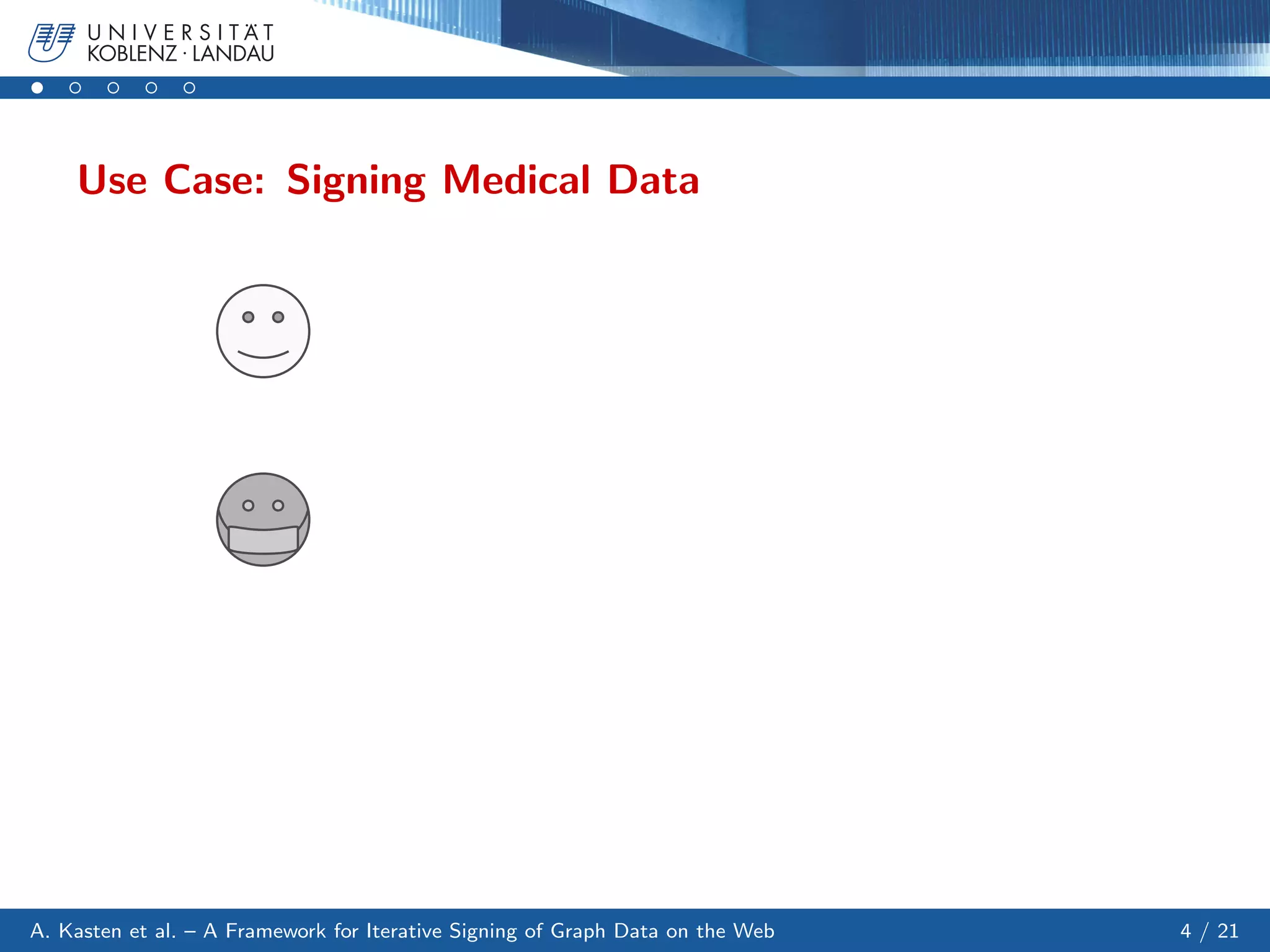 UNIVERSITÄT
KOBLENZ · LANDAU

Use Case: Signing Medical Data

A. Kasten et al. – A Framework for Iterative Signing of Graph Data on the Web

4 / 21